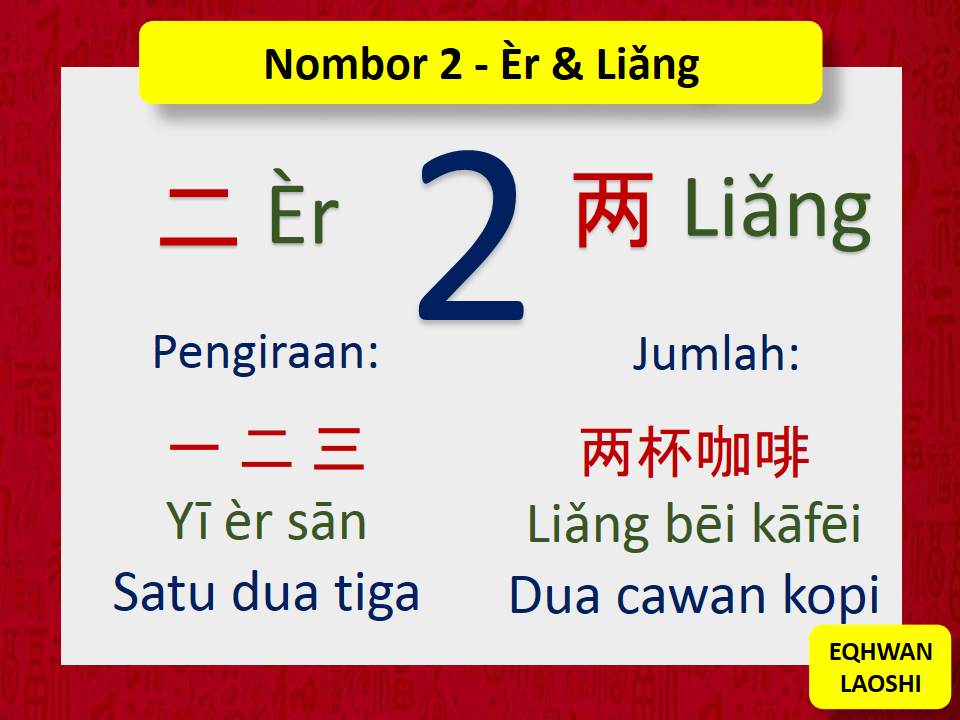 Nombor 2 - Èr & Liǎng

二 Èr

2

两 Liǎng

Pengiraan:

一 二 三
Yī èr sān
Satu dua tiga

Jumlah:

两杯咖啡
Liǎng bēi kāfēi
Dua cawan kopi

EQHWAN LAOSHI